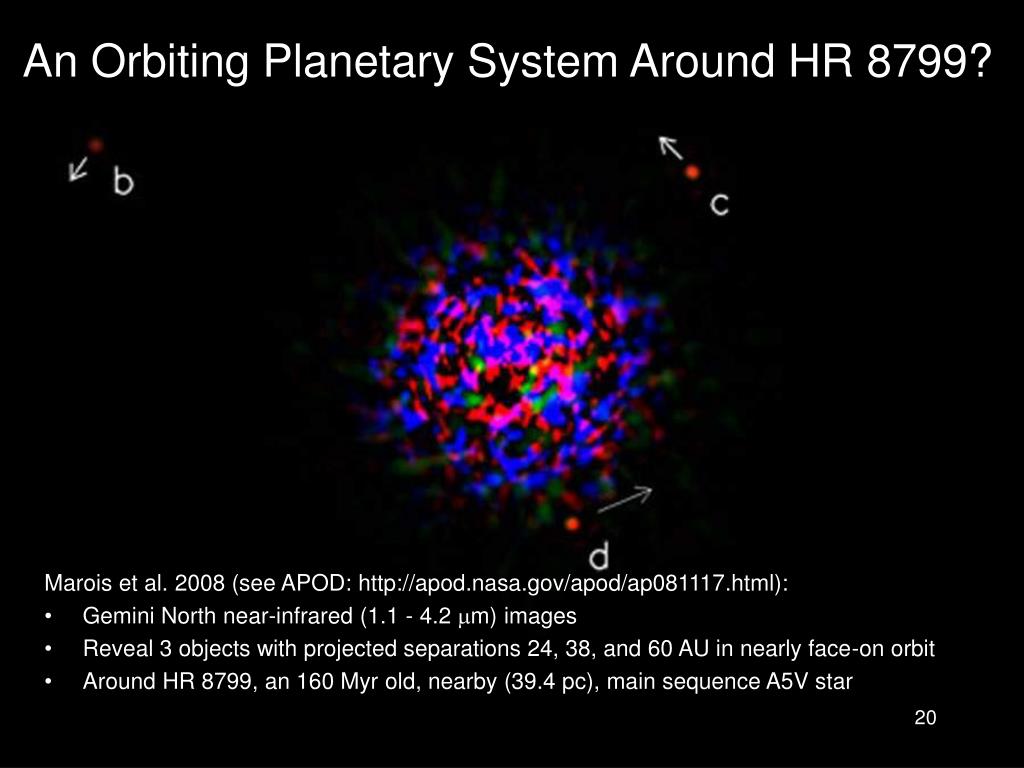 An Orbiting Planetary System Around HR 8799?

b

c

d

Marois et al. 2008 (see APOD: http://apod.nasa.gov/apod/ap081117.html):

• Gemini North near-infrared (1.1 - 4.2 $\mu$m) images
• Reveal 3 objects with projected separations 24, 38, and 60 AU in nearly face-on orbit
• Around HR 8799, an 160 Myr old, nearby (39.4 pc), main sequence A5V star

20